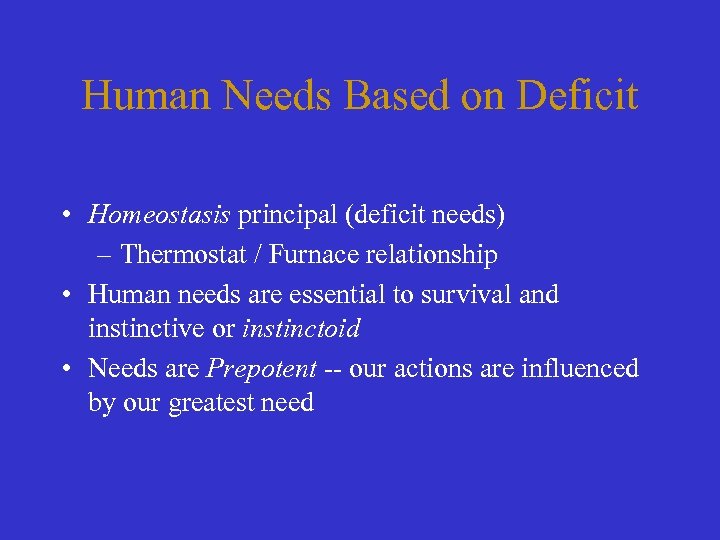 Human Needs Based on Deficit

• Homeostasis principal (deficit needs)
– Thermostat / Furnace relationship
• Human needs are essential to survival and instinctive or instinctoid
• Needs are Prepotent -- our actions are influenced by our greatest need